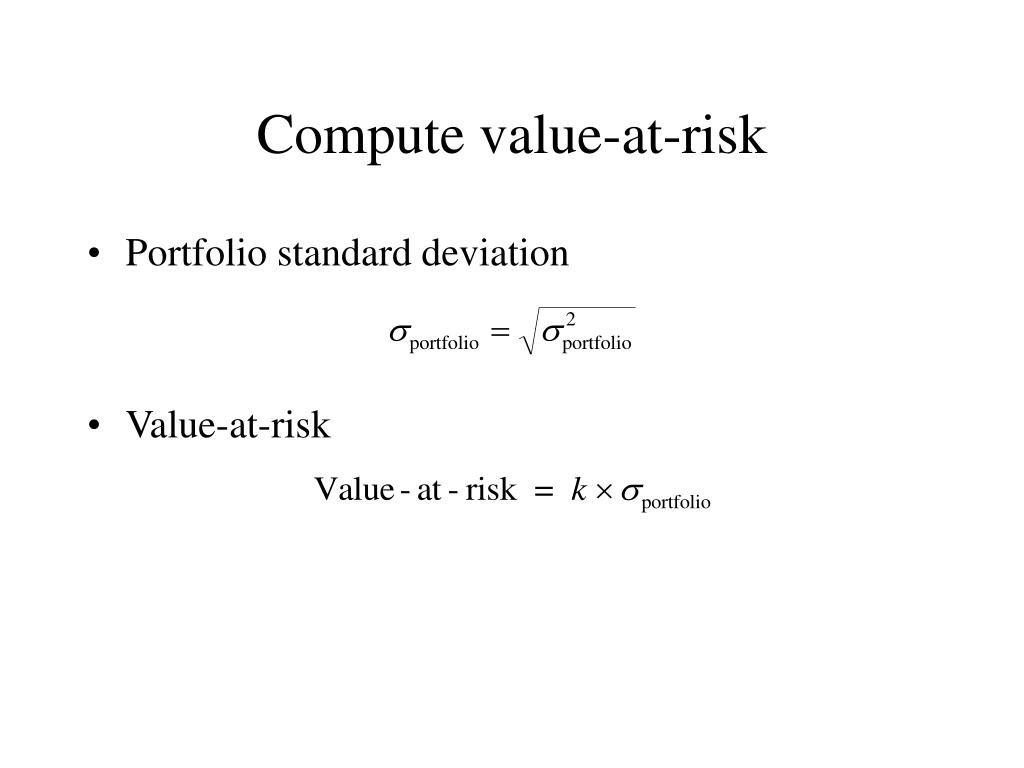 Compute value-at-risk

• Portfolio standard deviation

$\sigma_{\text{portfolio}} = \sqrt{\sigma^2_{\text{portfolio}}}$

• Value-at-risk

$\text{Value - at - risk} = k \times \sigma_{\text{portfolio}}$